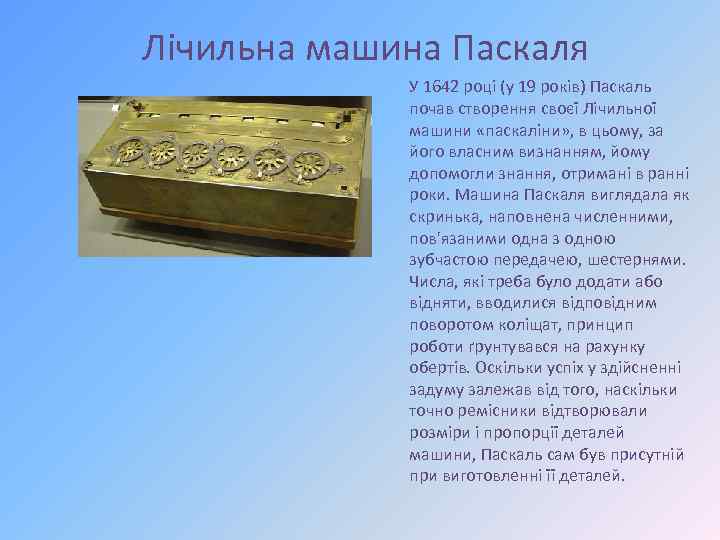 Лічильна машина Паскаля

У 1642 році (у 19 років) Паскаль почав створення своєї Лічильної машини «паскаліни», в цьому, за його власним визнанням, йому допомогли знання, отримані в ранні роки. Машина Паскаля виглядала як скринька, наповнена численними, пов'язаними одна з одною зубчастою передачею, шестернями. Числа, які треба було додати або відняти, вводилися відповідним поворотом коліщат, принцип роботи ґрунтувався на рахунку обертів. Оскільки успіх у здійсненні задуму залежав від того, наскільки точно ремісники відтворювали розміри і пропорції деталей машини, Паскаль сам був присутній при виготовленні її деталей.